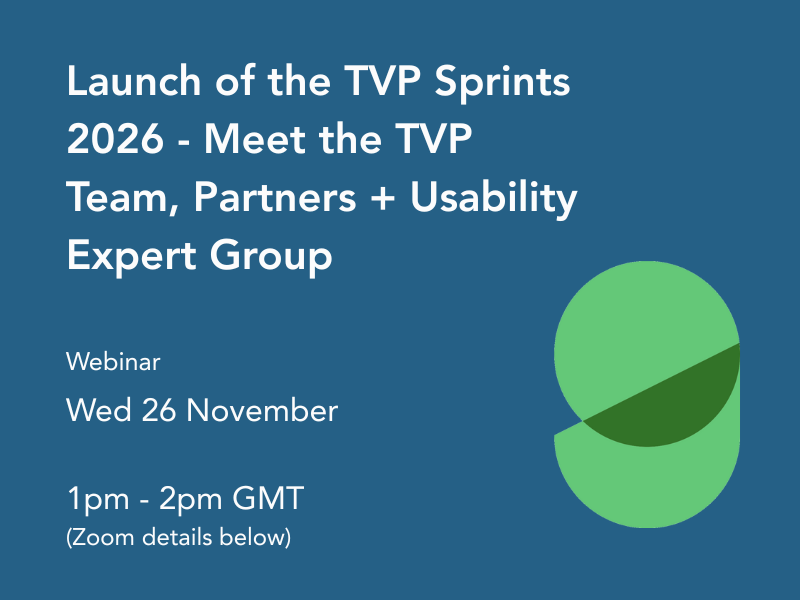 Launch of the TVP Sprints 2026 - Meet the TVP Team, Partners + Usability Expert Group

Webinar

Wed 26 November

1pm - 2pm GMT
(Zoom details below)